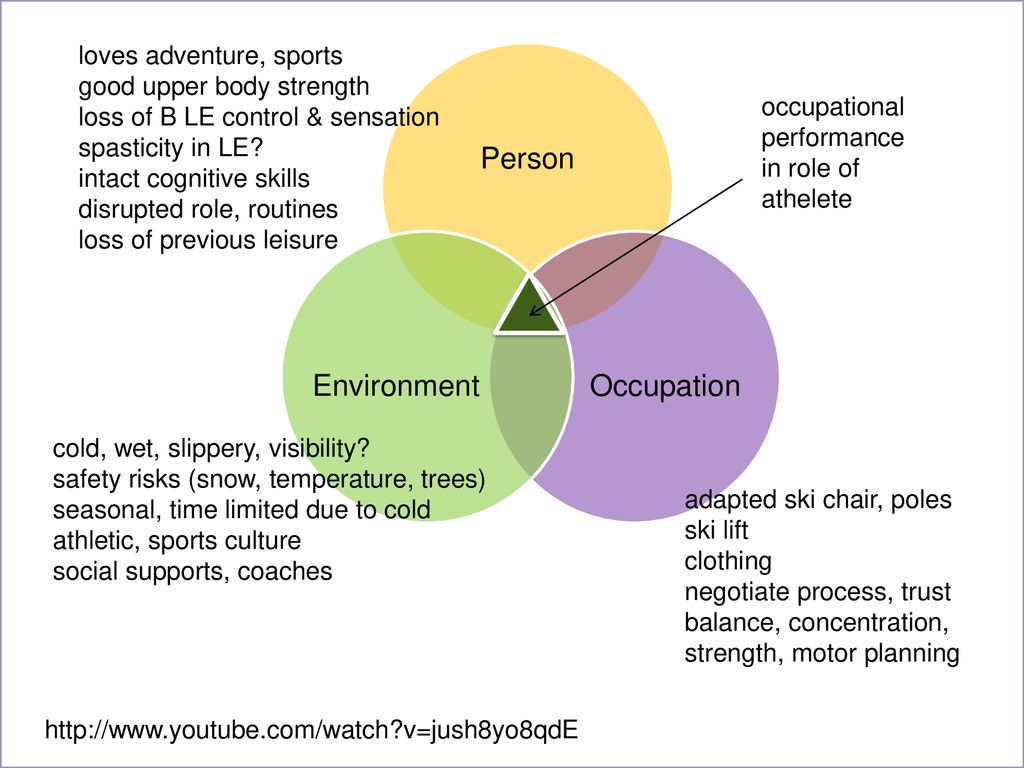 loves adventure, sports
good upper body strength
loss of B LE control & sensation
spasticity in LE?
intact cognitive skills
disrupted role, routines
loss of previous leisure

Person

occupational performance in role of athelete

Environment

Occupation

cold, wet, slippery, visibility?
safety risks (snow, temperature, trees)
seasonal, time limited due to cold
athletic, sports culture
social supports, coaches

adapted ski chair, poles
ski lift
clothing
negotiate process, trust
balance, concentration, strength, motor planning

http://www.youtube.com/watch?v=jush8yo8qdE